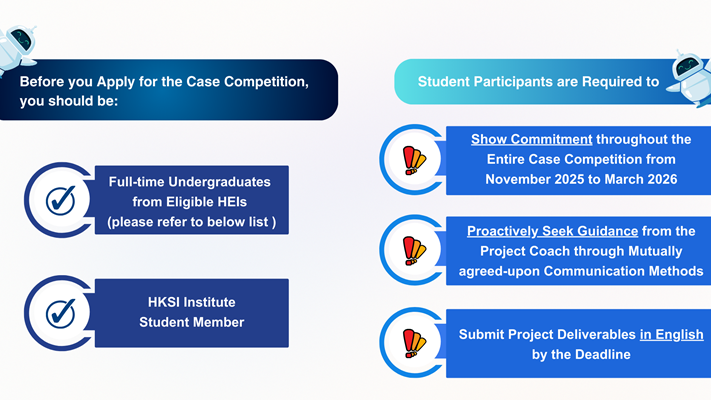 Before you Apply for the Case Competition, you should be:

Full-time Undergraduates from Eligible HEIs (please refer to below list )

HKSI Institute Student Member

Student Participants are Required to

Show Commitment throughout the Entire Case Competition from November 2025 to March 2026

Proactively Seek Guidance from the Project Coach through Mutually agreed-upon Communication Methods

Submit Project Deliverables in English by the Deadline